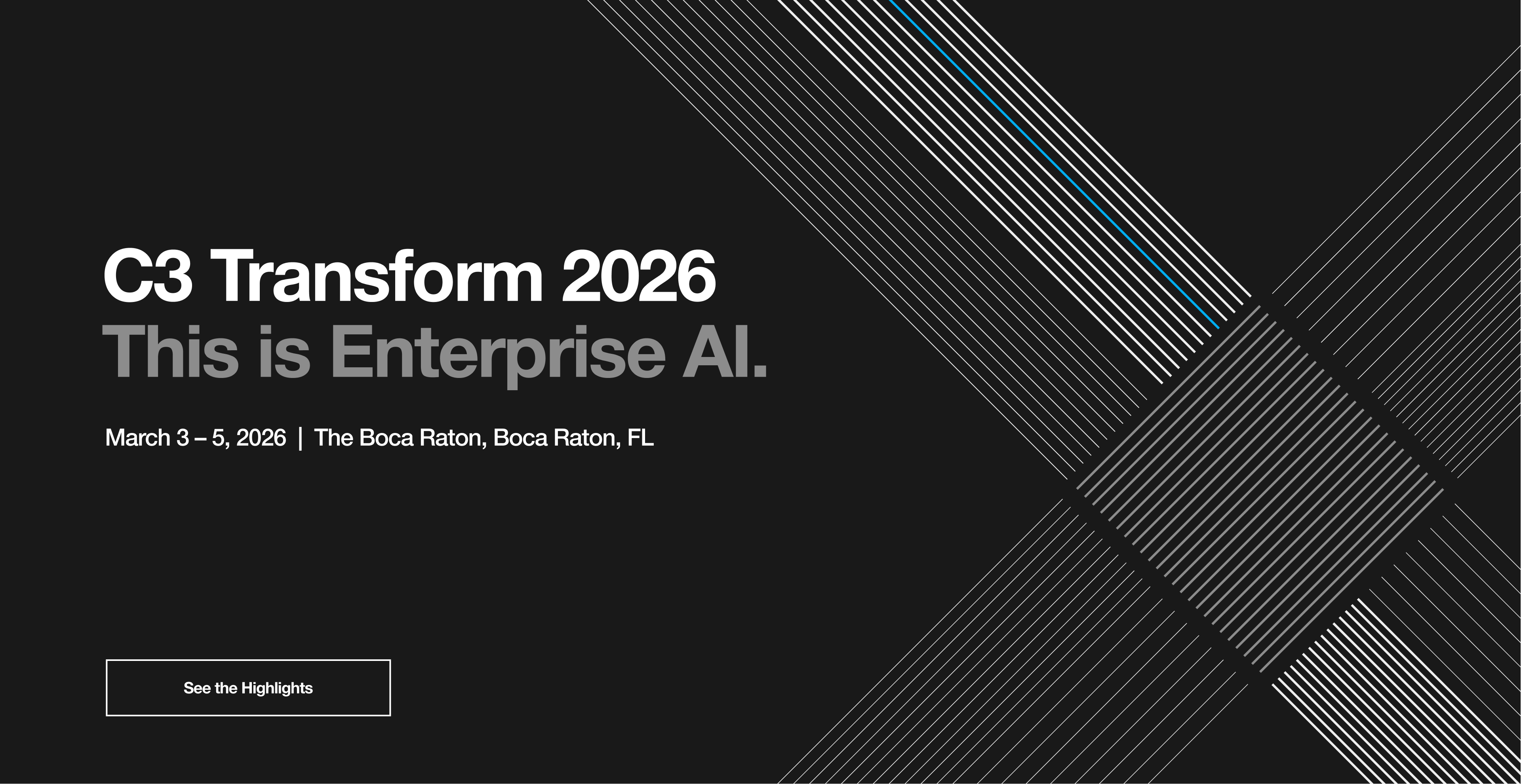 C3 Transform 2026
This is Enterprise AI.

March 3 – 5, 2026 | The Boca Raton, Boca Raton, FL

See the Highlights